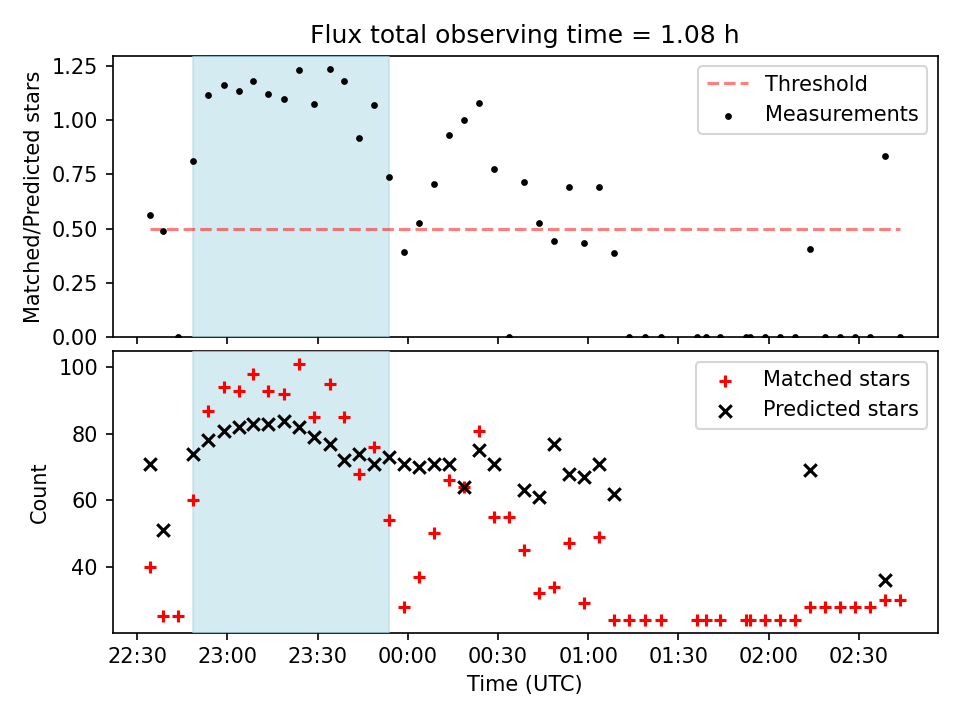 Flux total observing time = 1.08 h

Matched/Predicted stars

1.25
1.00
0.75
0.50
0.25
0.00

Threshold
Measurements

Count

100
80
60
40

Matched stars
Predicted stars

22:30
23:00
23:30
00:00
00:30
01:00
01:30
02:00
02:30

Time (UTC)